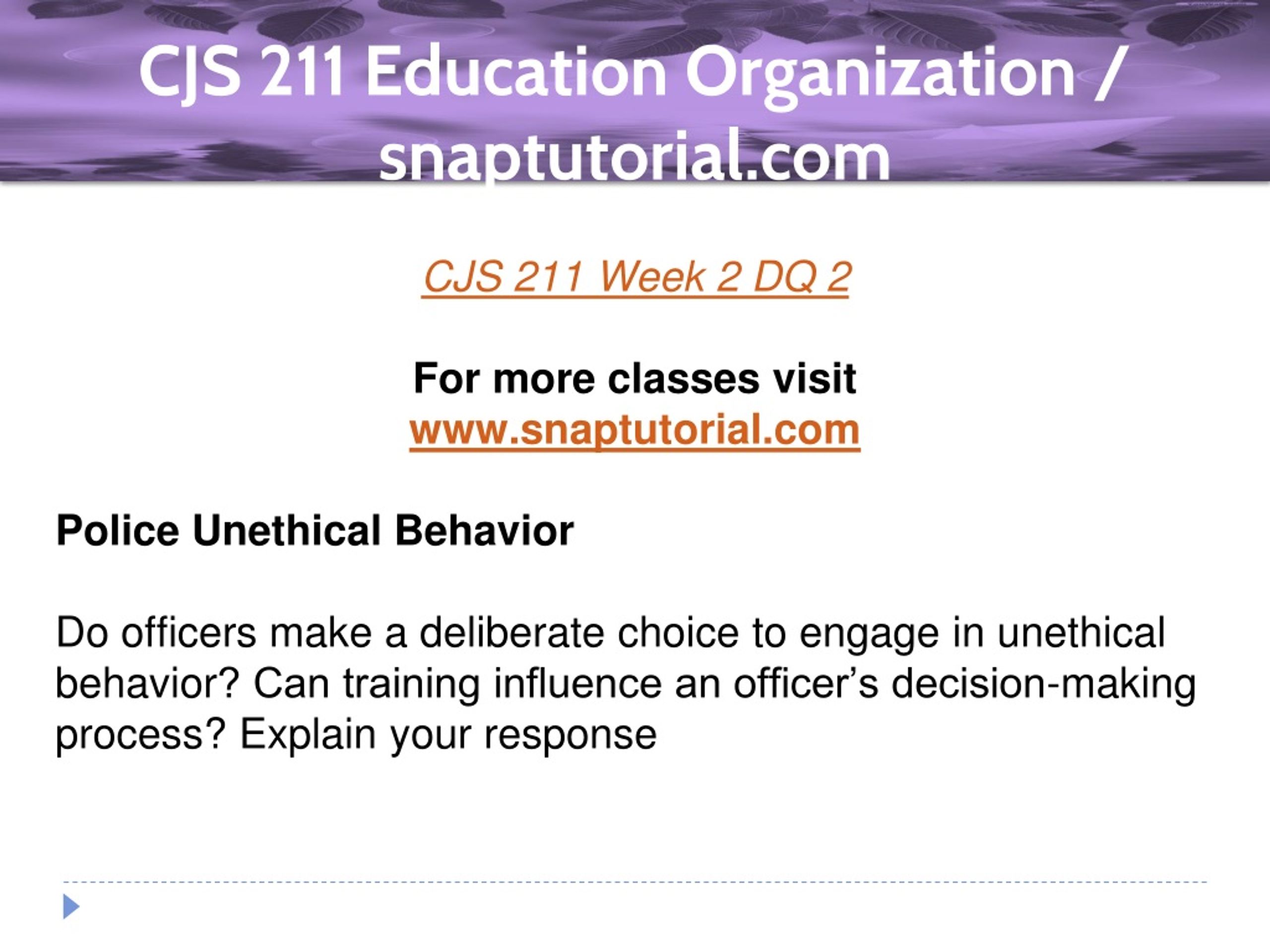 CJS 211 Education Organization / snaptutorial.com

CJS 211 Week 2 DQ 2

For more classes visit
www.snaptutorial.com

Police Unethical Behavior

Do officers make a deliberate choice to engage in unethical behavior? Can training influence an officer's decision-making process? Explain your response